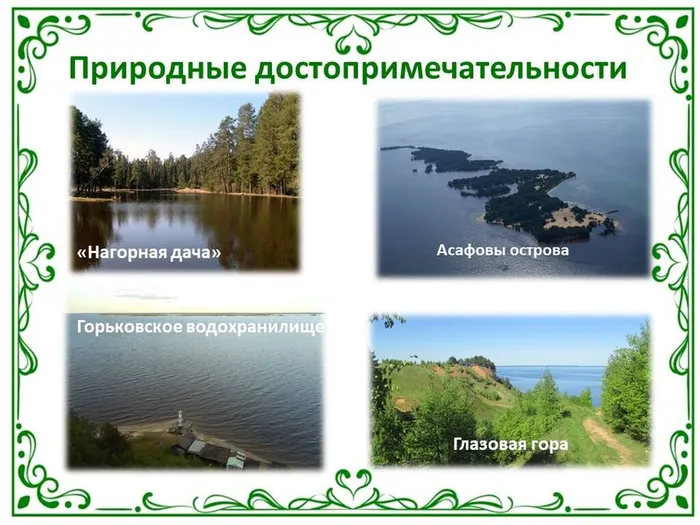 Природные достопримечательности

«Нагорная дача»

Асафовы острова

Горьковское водохранилище

Глазовая гора